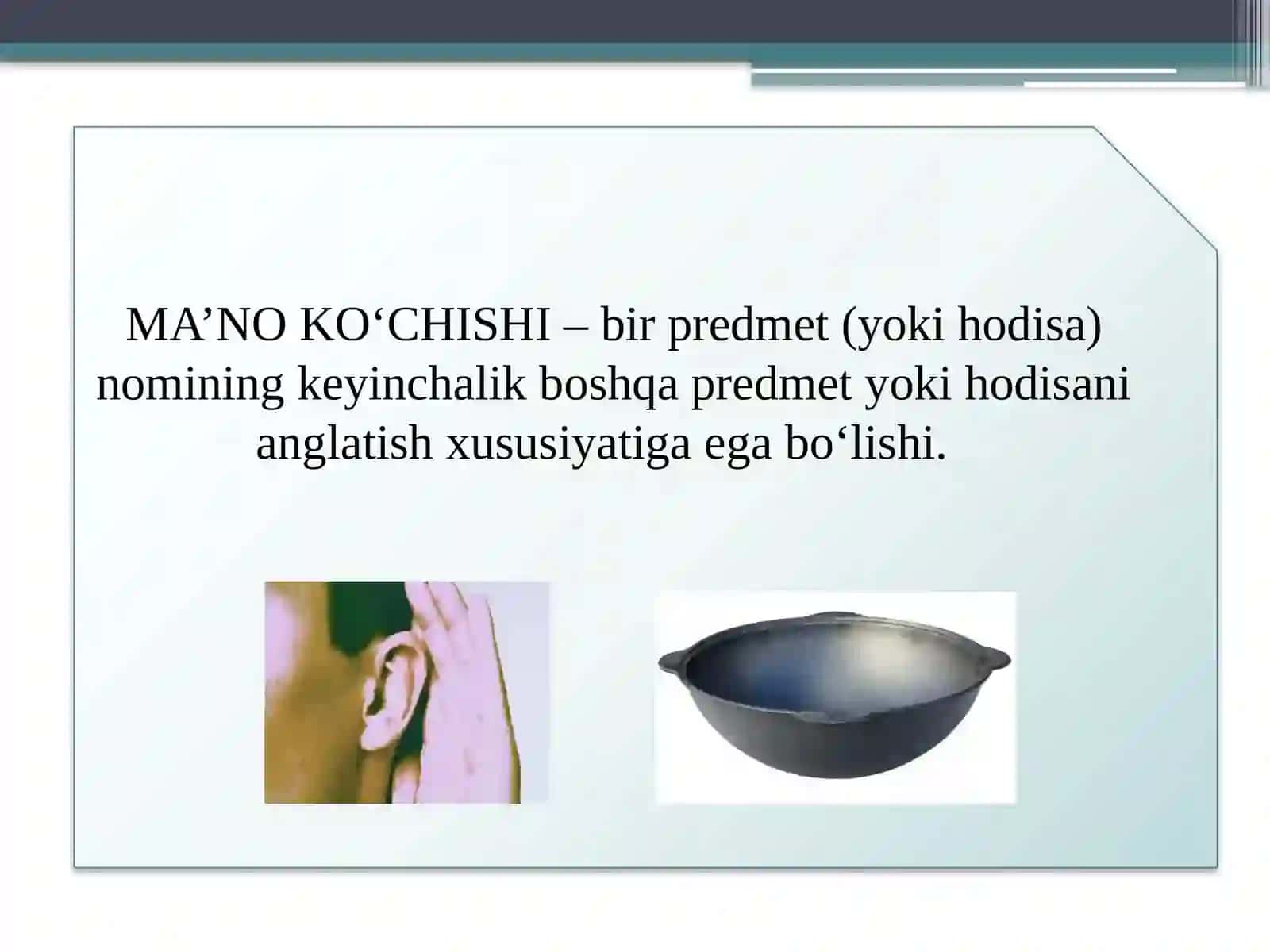 MA’NO KO‘CHISHI – bir predmet (yoki hodisa) nomining keyinchalik boshqa predmet yoki hodisani anglatish xususiyatiga ega bo‘lishi.